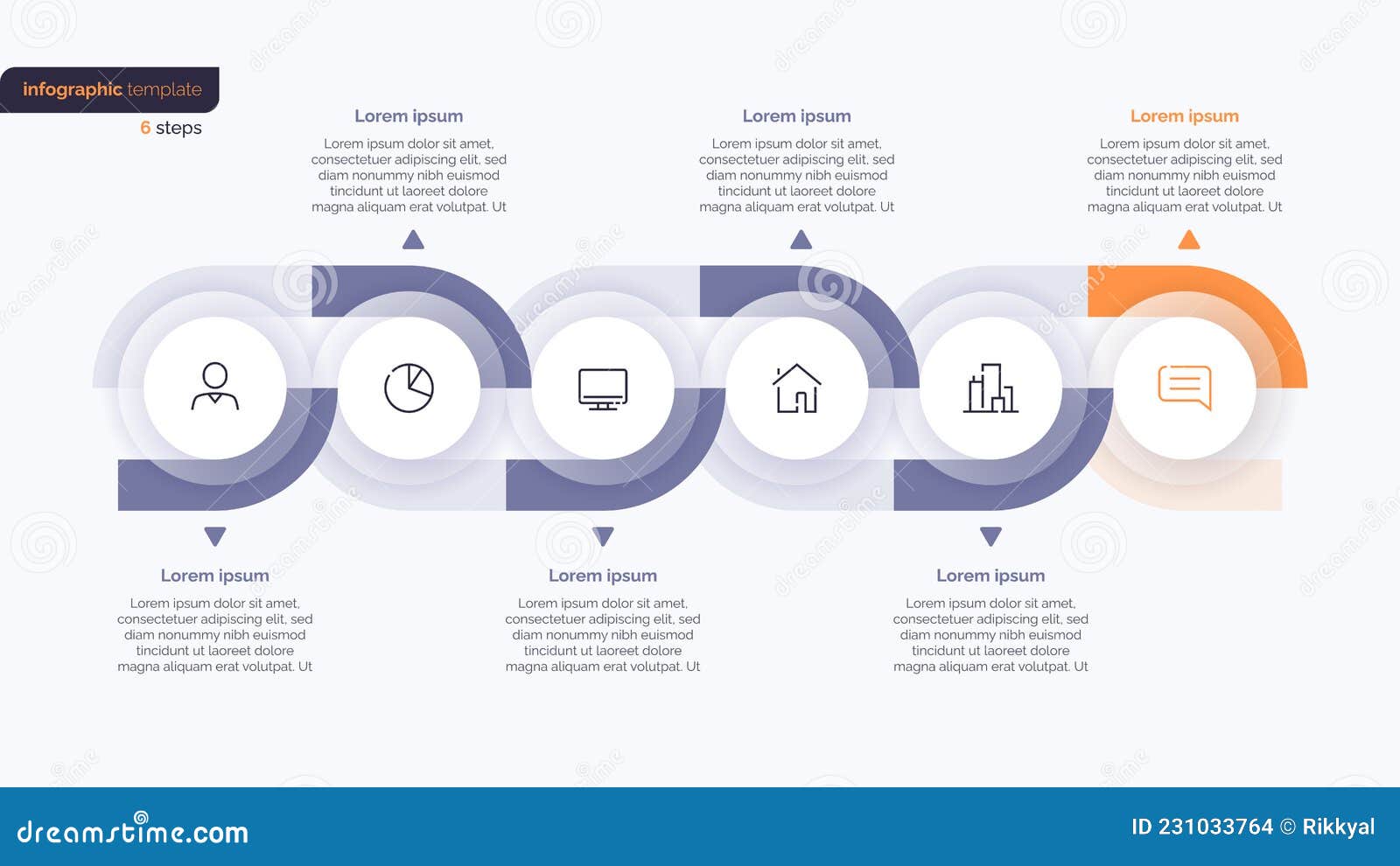 infographic template

6 steps

Lorem ipsum

Lorem ipsum dolor sit amet, consectetuer adipiscing elit, sed diam nonummy nibh euismod tincidunt ut laoreet dolore magna aliquam erat volutpat. Ut

Lorem ipsum

Lorem ipsum dolor sit amet, consectetuer adipiscing elit, sed diam nonummy nibh euismod tincidunt ut laoreet dolore magna aliquam erat volutpat. Ut

Lorem ipsum

Lorem ipsum dolor sit amet, consectetuer adipiscing elit, sed diam nonummy nibh euismod tincidunt ut laoreet dolore magna aliquam erat volutpat. Ut

Lorem ipsum

Lorem ipsum dolor sit amet, consectetuer adipiscing elit, sed diam nonummy nibh euismod tincidunt ut laoreet dolore magna aliquam erat volutpat. Ut

Lorem ipsum

Lorem ipsum dolor sit amet, consectetuer adipiscing elit, sed diam nonummy nibh euismod tincidunt ut laoreet dolore magna aliquam erat volutpat. Ut

Lorem ipsum

Lorem ipsum dolor sit amet, consectetuer adipiscing elit, sed diam nonummy nibh euismod tincidunt ut laoreet dolore magna aliquam erat volutpat. Ut

dreamstime.com

ID 231033764 © Rikkyal